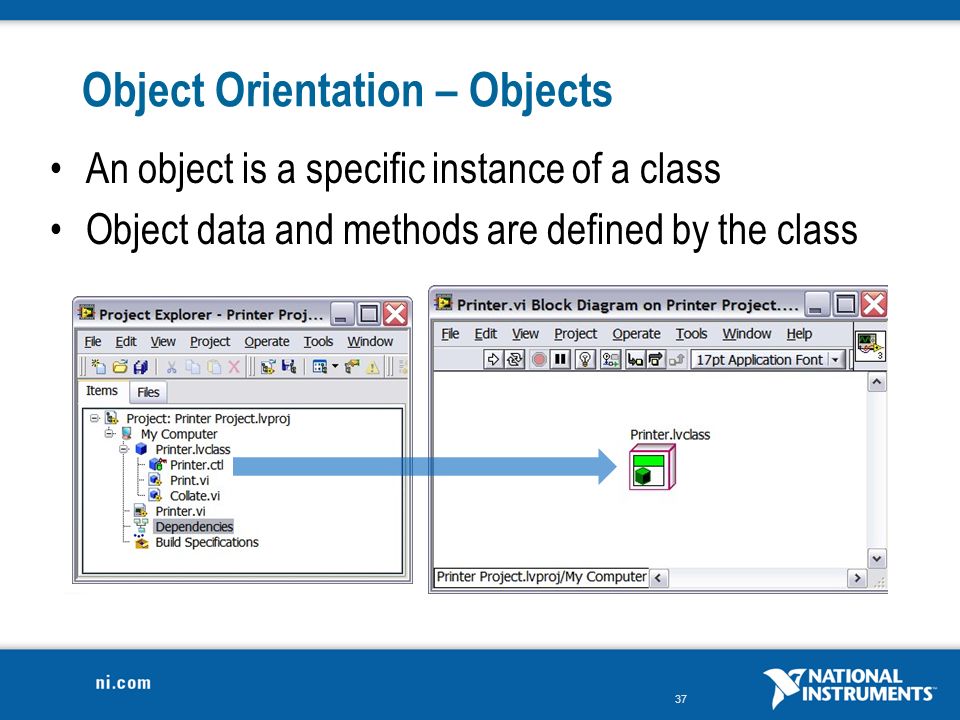 Object Orientation – Objects

• An object is a specific instance of a class
• Object data and methods are defined by the class

Project Explorer - Printer Proj...

File Edit View Project Operate Tools Window

Items Files

Project: Printer Project.lvproj
My Computer
Printer.lvclass
Printer.ctl
Print.vi
Collate.vi
Printer.vi
Dependencies
Build Specifications

Printer.vi Block Diagram on Printer Project....

File Edit View Project Operate Tools Window Help

17pt Application Font

Printer.lvclass

Printer Project.lvproj/My Computer

ni.com

37

NATIONAL INSTRUMENTS